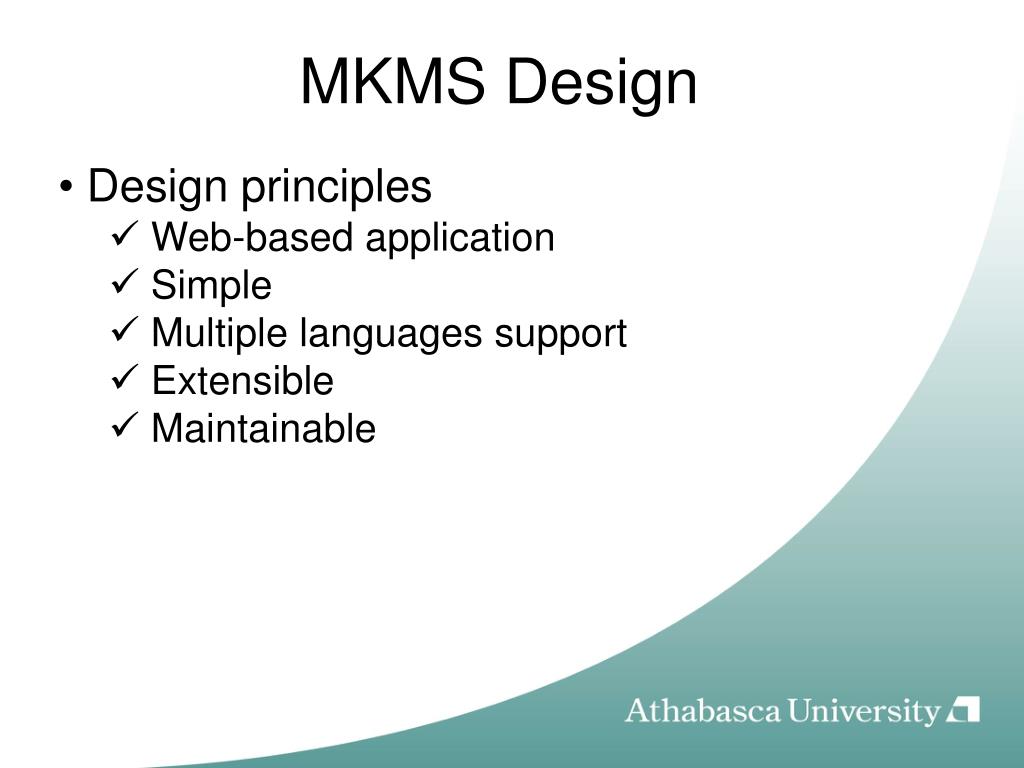 MKMS Design

• Design principles
 ✓ Web-based application
 ✓ Simple
 ✓ Multiple languages support
 ✓ Extensible
 ✓ Maintainable

Athabasca University